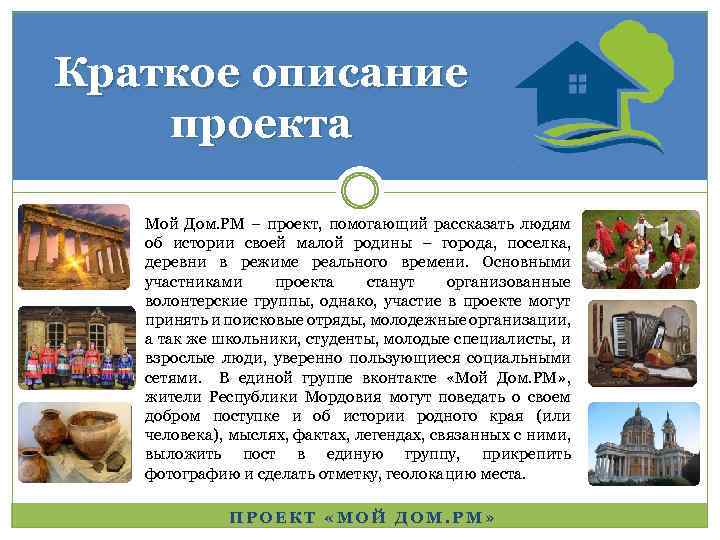 Краткое описание проекта

Мой Дом.РМ – проект, помогающий рассказать людям об истории своей малой родины – города, поселка, деревни в режиме реального времени. Основными участниками проекта станут организованные волонтерские группы, однако, участие в проекте могут принять и поисковые отряды, молодежные организации, а так же школьники, студенты, молодые специалисты, и взрослые люди, уверенно пользующиеся социальными сетями. В единой группе вконтакте «Мой Дом.РМ», жители Республики Мордовия могут поведать о своем добром поступке и об истории родного края (или человека), мыслях, фактах, легендах, связанных с ними, выложить пост в единую группу, прикрепить фотографию и сделать отметку, геолокацию места.

ПРОЕКТ «МОЙ ДОМ.РМ»